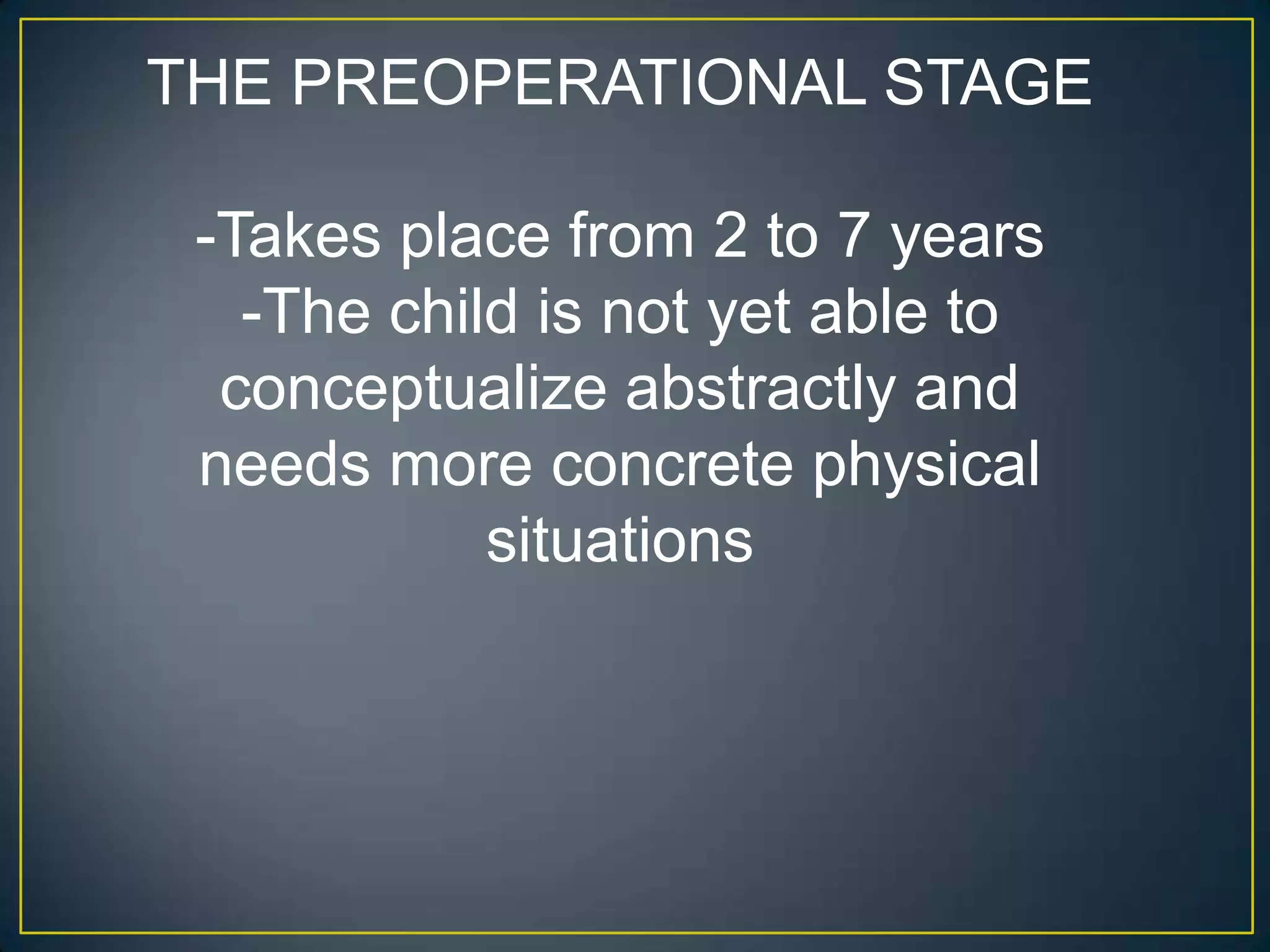 THE PREOPERATIONAL STAGE

-Takes place from 2 to 7 years
-The child is not yet able to conceptualize abstractly and needs more concrete physical situations